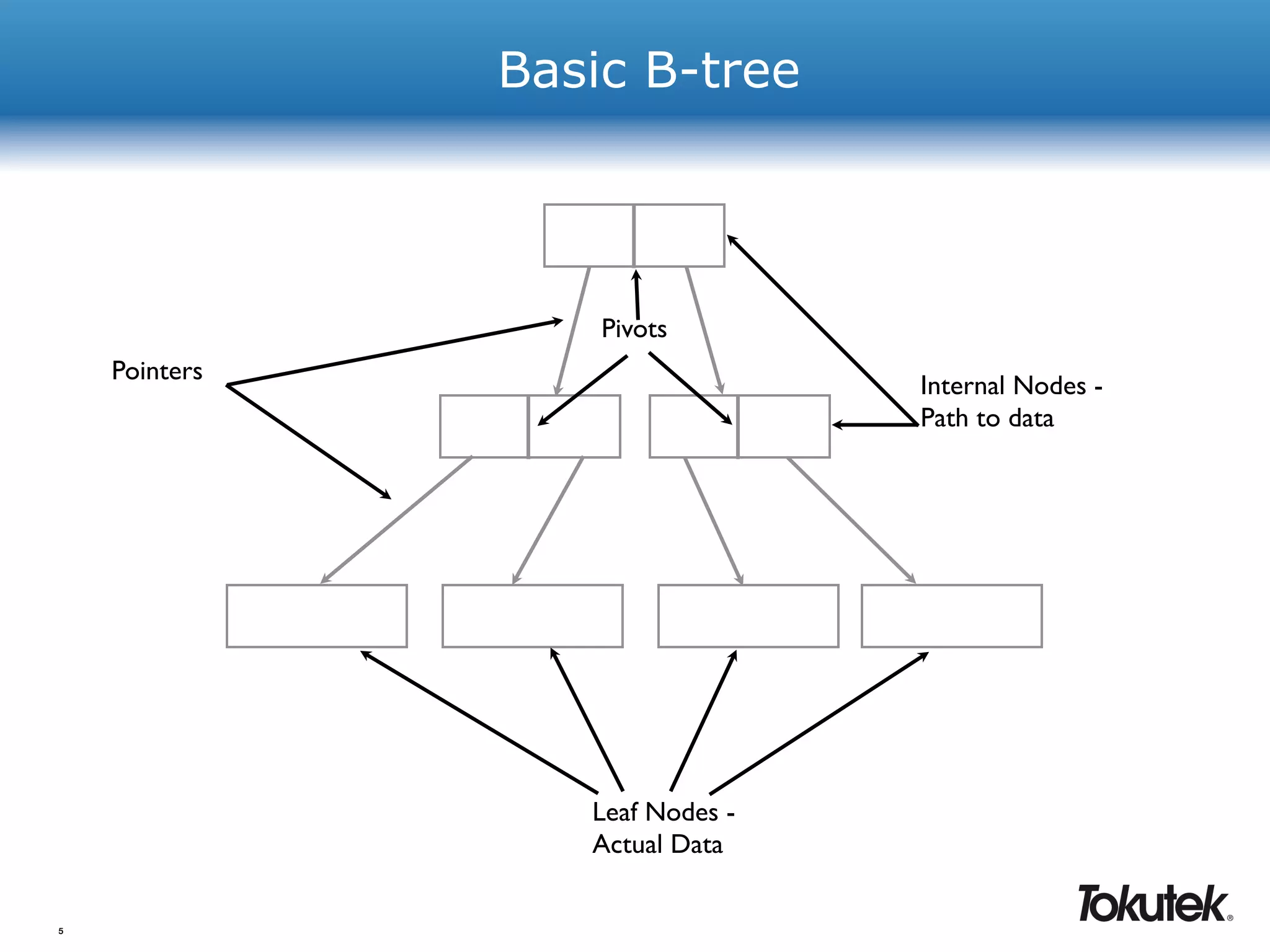 Basic B-tree

Pivots

Pointers

Internal Nodes - Path to data

Leaf Nodes - Actual Data

Tokutek®

5